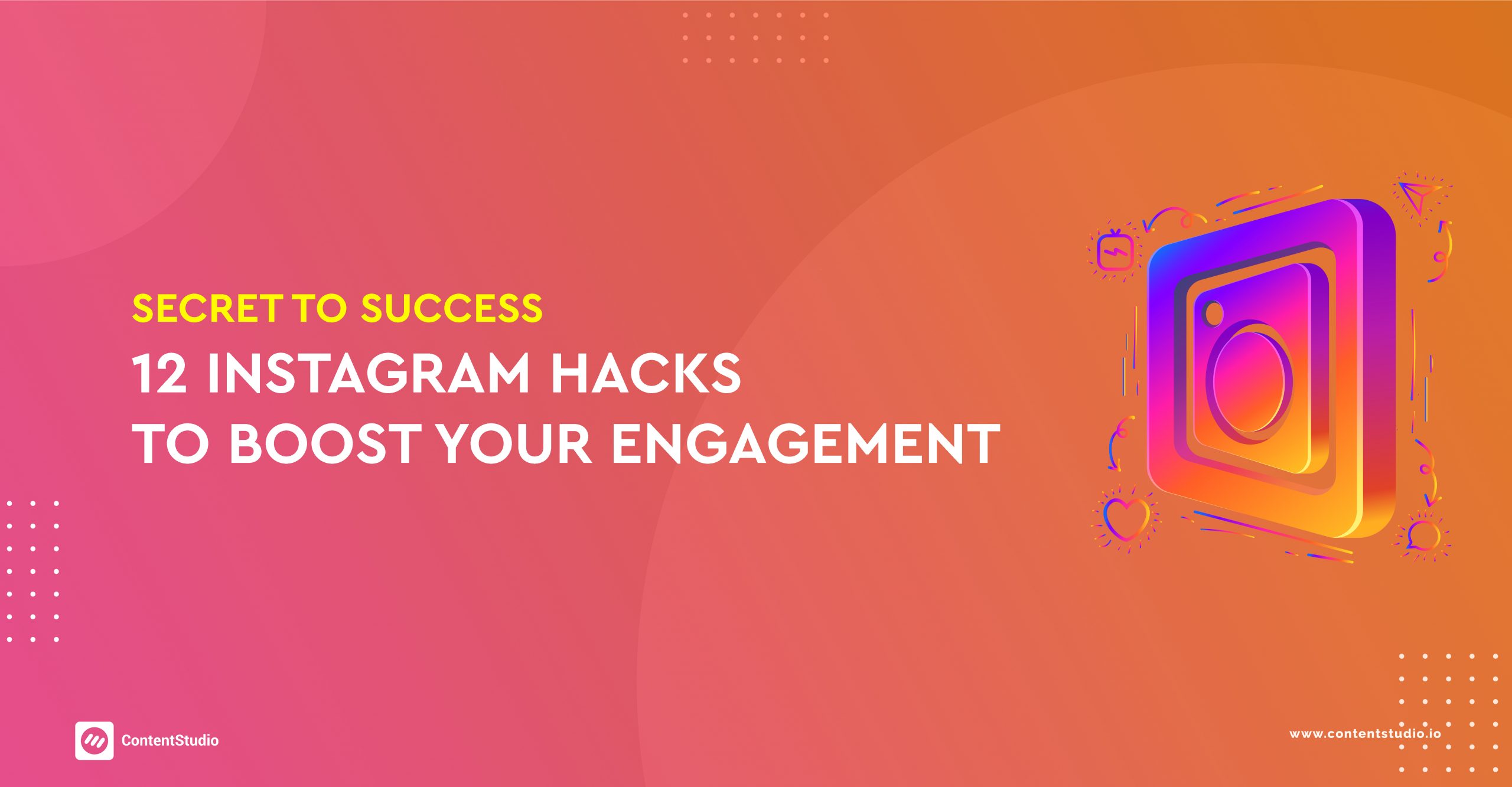 SECRET TO SUCCESS

12 INSTAGRAM HACKS TO BOOST YOUR ENGAGEMENT

ContentStudio

www.contentstudio.io